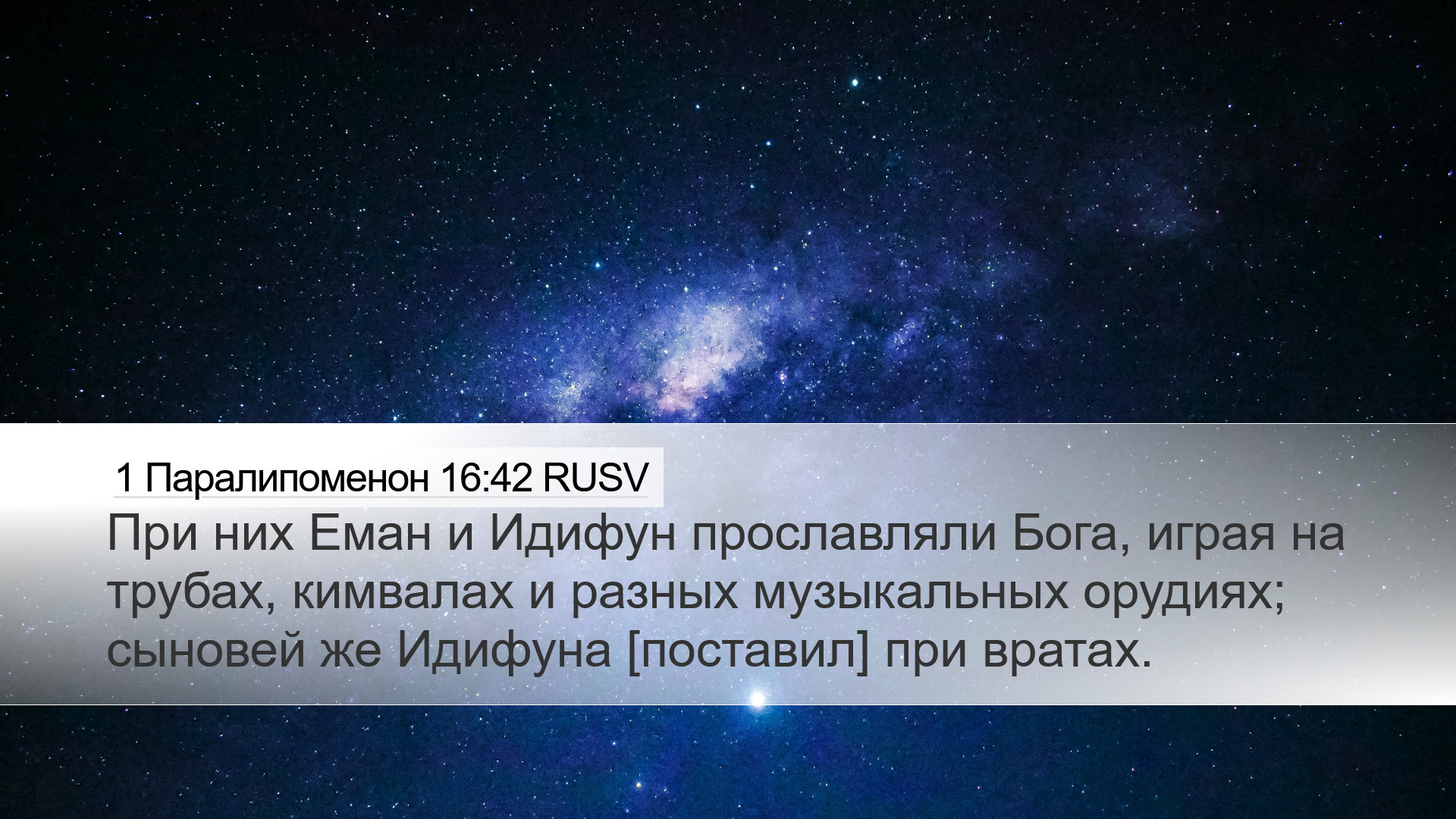 1 Паралипоменон 16:42 RUSV

При них Еман и Идифун прославляли Бога, играя на трубах, кимвалах и разных музыкальных орудиях; сыновей же Идифуна [поставил] при вратах.